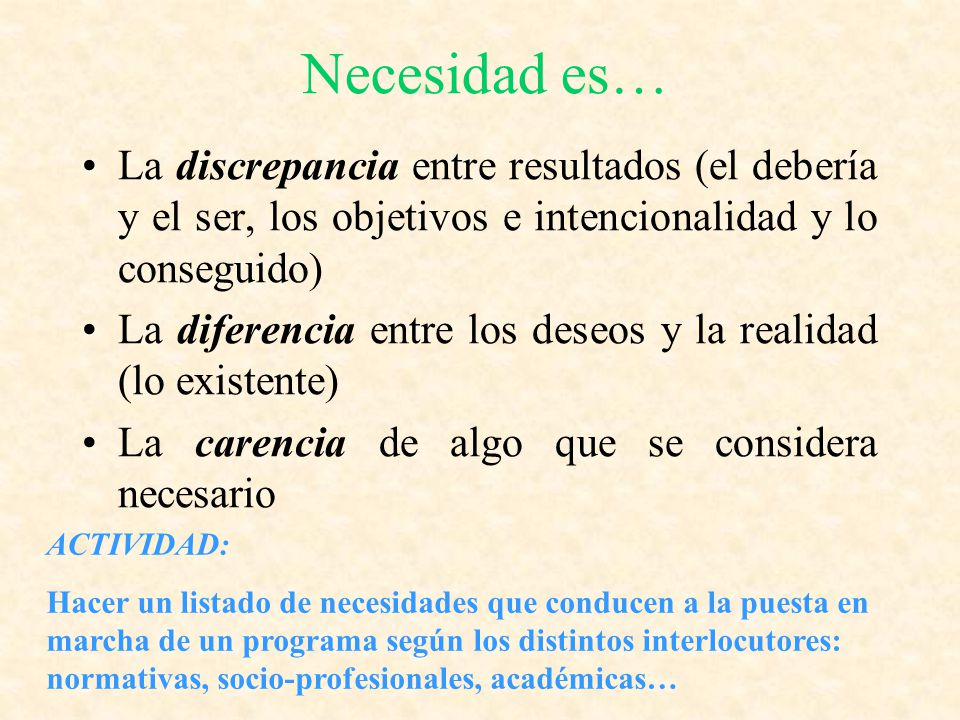 Necesidad es…

• La discrepancia entre resultados (el debería y el ser, los objetivos e intencionalidad y lo conseguido)

• La diferencia entre los deseos y la realidad (lo existente)

• La carencia de algo que se considera necesario

ACTIVIDAD:

Hacer un listado de necesidades que conducen a la puesta en marcha de un programa según los distintos interlocutores: normativas, socio-profesionales, académicas…